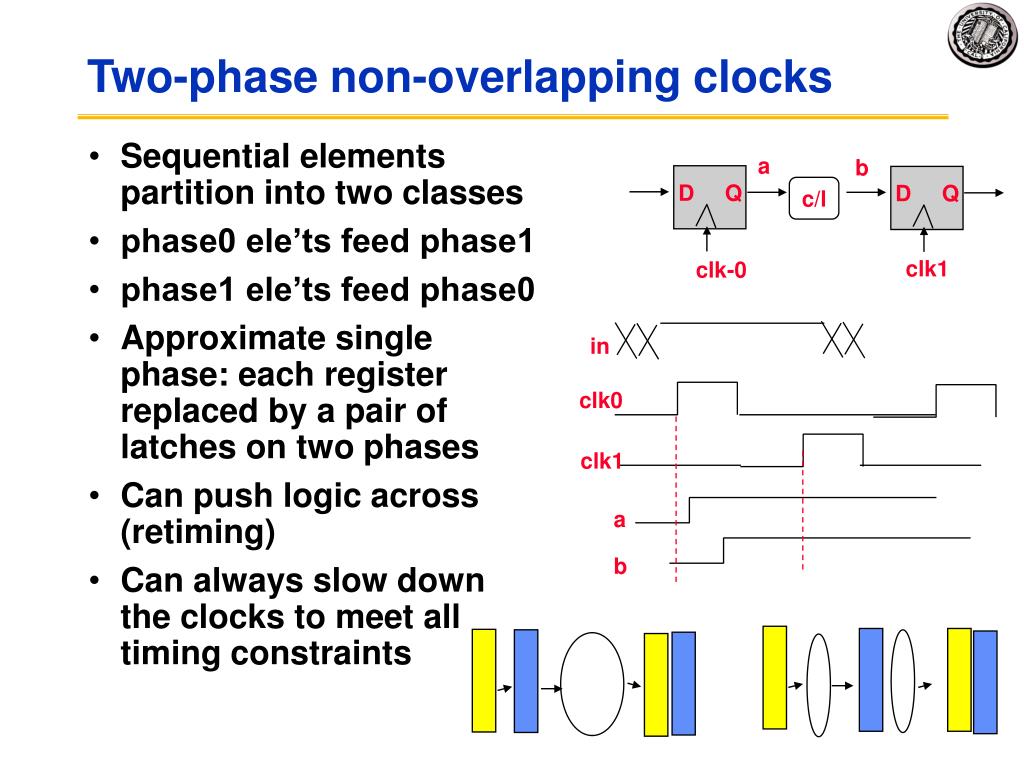 Two-phase non-overlapping clocks

• Sequential elements partition into two classes
• phase0 ele'ts feed phase1
• phase1 ele'ts feed phase0
• Approximate single phase: each register replaced by a pair of latches on two phases
• Can push logic across (retiming)
• Can always slow down the clocks to meet all timing constraints

D Q
a
c/l
b
D Q
clk-0
clk1
in
clk0
clk1
a
b